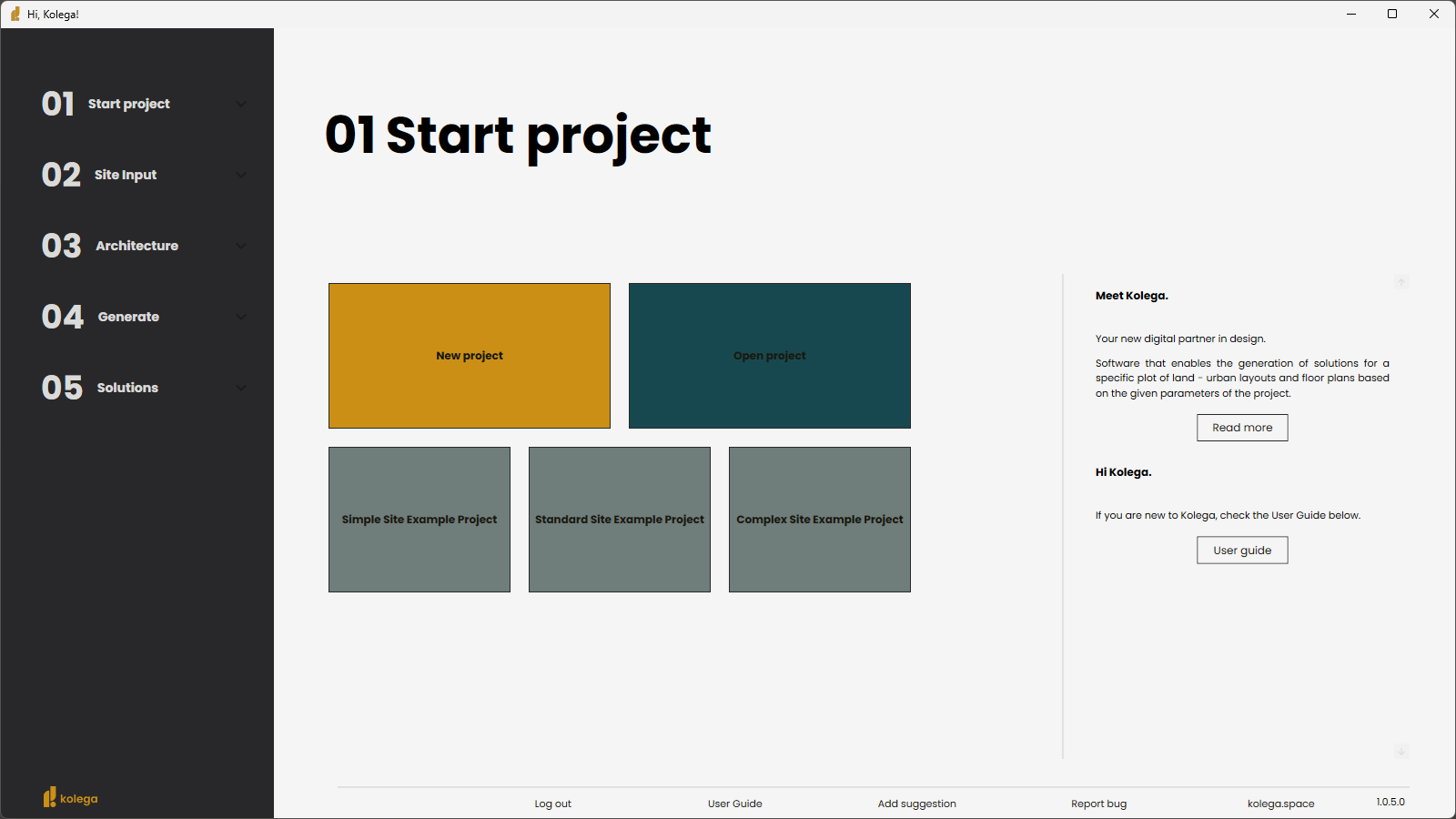 Hi, Kolega!

01 Start project

02 Site Input

03 Architecture

04 Generate

05 Solutions

kolega

01 Start project

New project

Open project

Simple Site Example Project

Standard Site Example Project

Complex Site Example Project

Meet Kolega.

Your new digital partner in design.

Software that enables the generation of solutions for a specific plot of land - urban layouts and floor plans based on the given parameters of the project.

Read more

Hi Kolega.

If you are new to Kolega, check the User Guide below.

User guide

Log out

User Guide

Add suggestion

Report bug

kolega.space

1.0.5.0